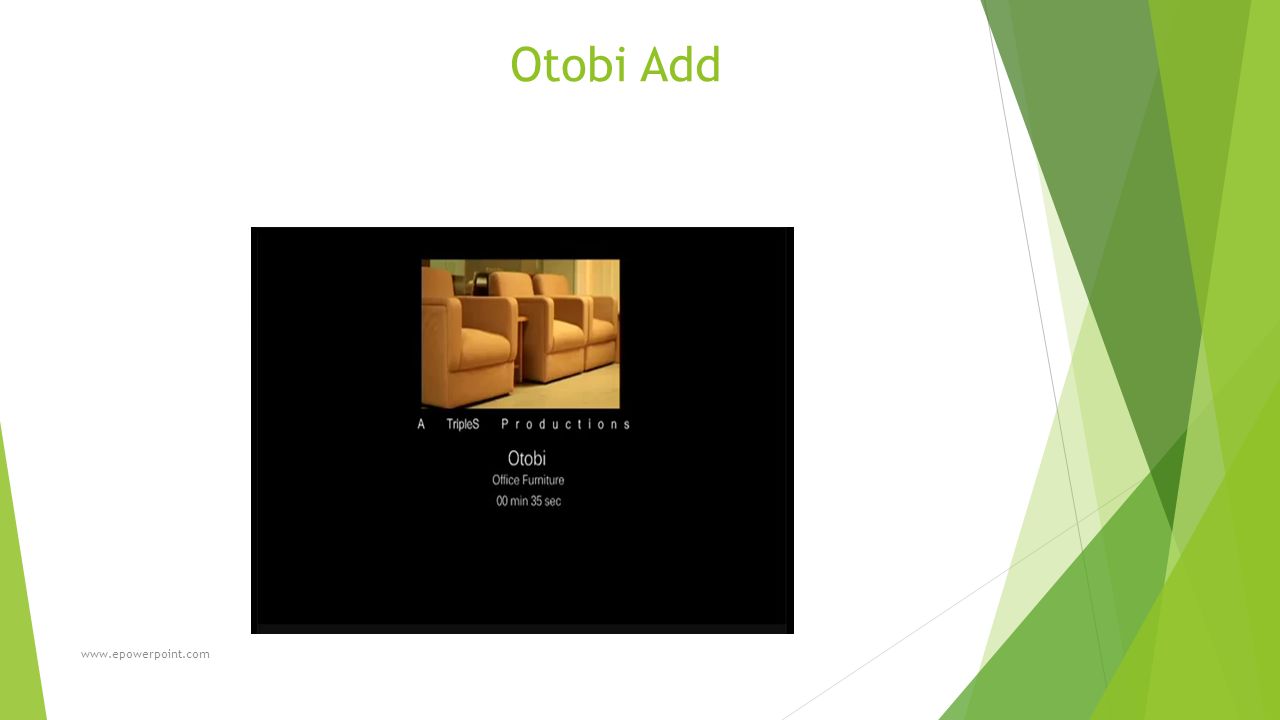 Otobi Add

A TripleS Productions

Otobi
Office Furniture
00 min 35 sec

www.epowerpoint.com